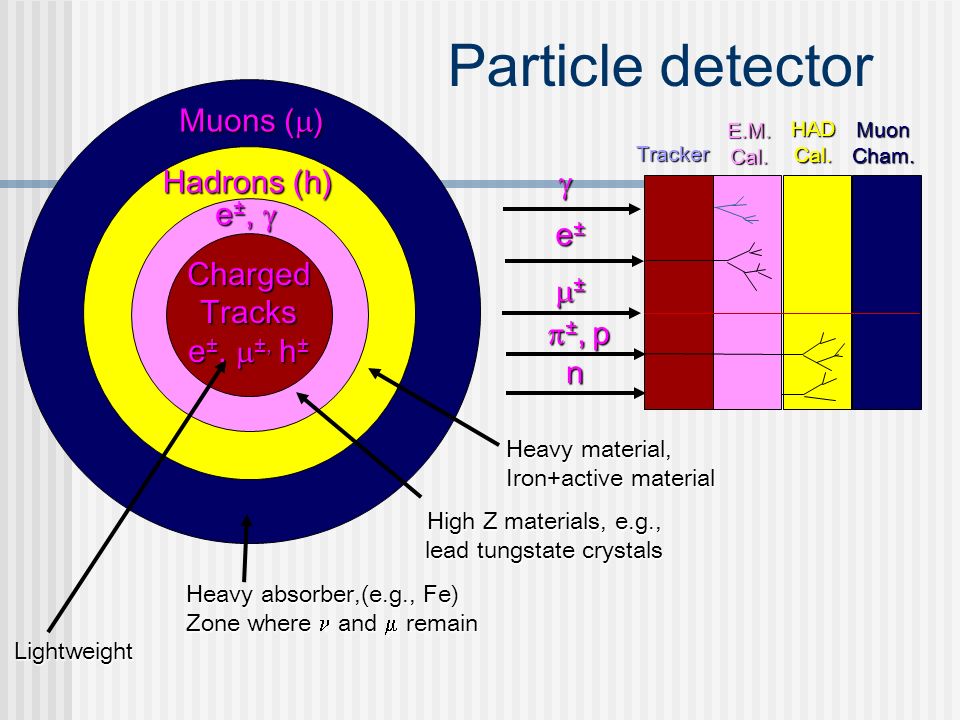 Particle detector

Muons ($\mu$)

Hadrons (h)

$e^{\pm}$, $\gamma$

Charged Tracks $e^{\pm}$, $\mu^{\pm}$, $h^{\pm}$

Tracker

E.M. Cal.

HAD Cal.

Muon Cham.

$\gamma$

$e^{\pm}$

$\mu^{\pm}$

$\pi^{\pm}$, p

n

Heavy material, Iron+active material

High Z materials, e.g., lead tungstate crystals

Heavy absorber,(e.g., Fe) Zone where $\nu$ and $\mu$ remain

Lightweight